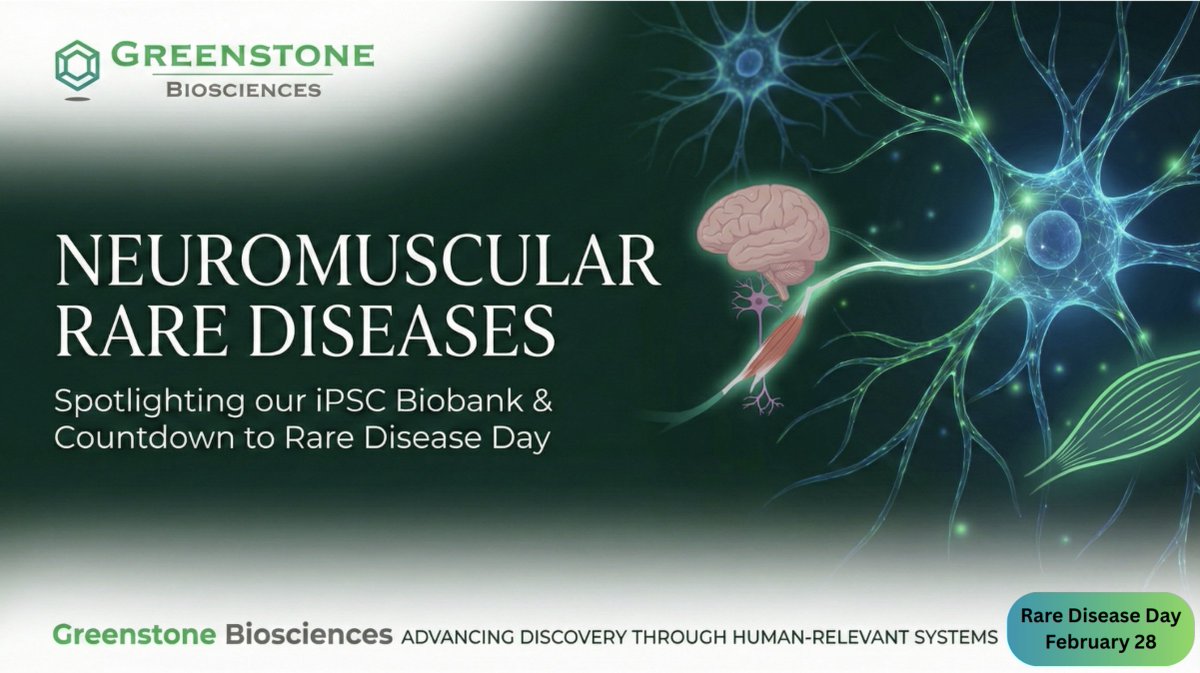 GREENSTONE
BIOSCIENCES

NEUROMUSCULAR RARE DISEASES

Spotlighting our iPSC Biobank & Countdown to Rare Disease Day

Greenstone Biosciences ADVANCING DISCOVERY THROUGH HUMAN-RELEVANT SYSTEMS

Rare Disease Day
February 28